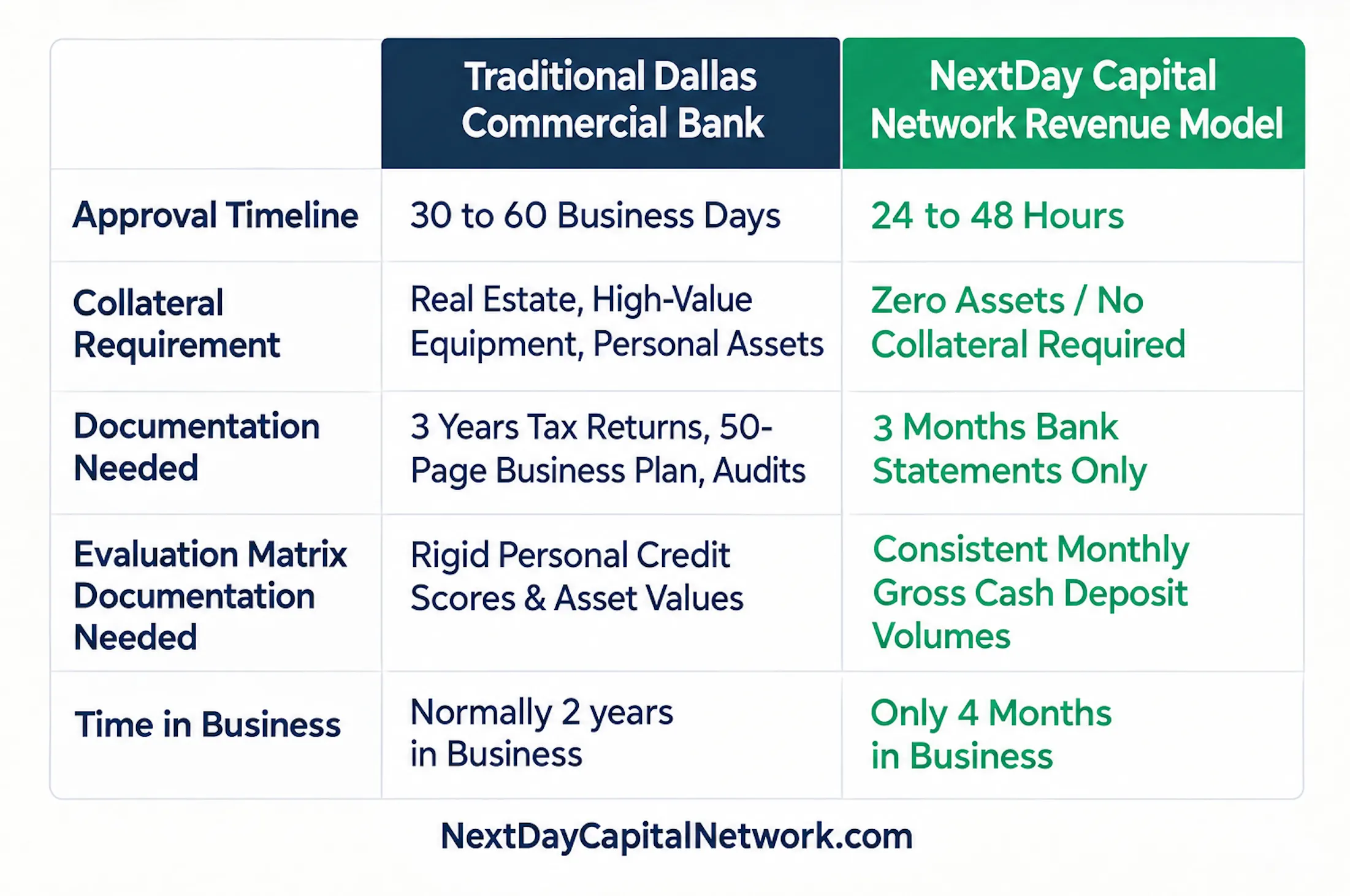 | | Traditional Dallas Commercial Bank | NextDay Capital Network Revenue Model |
|---|---|---|
| Approval Timeline | 30 to 60 Business Days | 24 to 48 Hours |
| Collateral Requirement | Real Estate, High-Value Equipment, Personal Assets | Zero Assets / No Collateral Required |
| Documentation Needed | 3 Years Tax Returns, 50-Page Business Plan, Audits | 3 Months Bank Statements Only |
| Evaluation Matrix Documentation Needed | Rigid Personal Credit Scores & Asset Values | Consistent Monthly Gross Cash Deposit Volumes |
| Time in Business | Normally 2 years in Business | Only 4 Months in Business |

NextDayCapitalNetwork.com